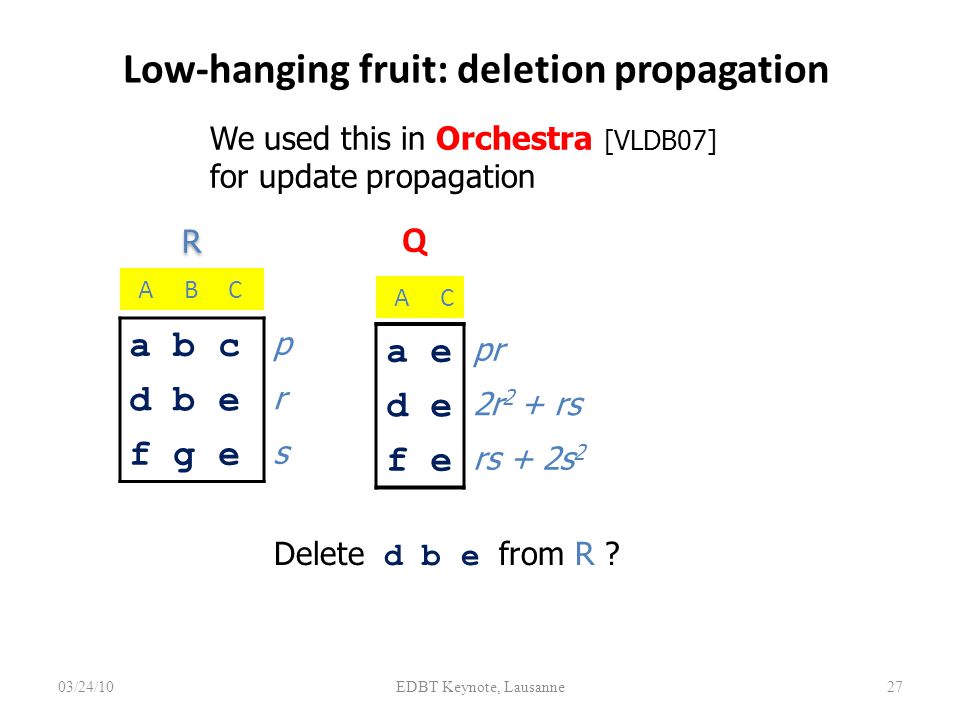 Low-hanging fruit: deletion propagation

We used this in Orchestra [VLDB07] for update propagation

R

| A | B | C | |
|---|---|---|---|
| a | b | c | $p$ |
| d | b | e | $r$ |
| f | g | e | $s$ |

Q

| A | C | |
|---|---|---|
| a | e | $pr$ |
| d | e | $2r^2 + rs$ |
| f | e | $rs + 2s^2$ |

Delete d b e from R ?

03/24/10

EDBT Keynote, Lausanne

27